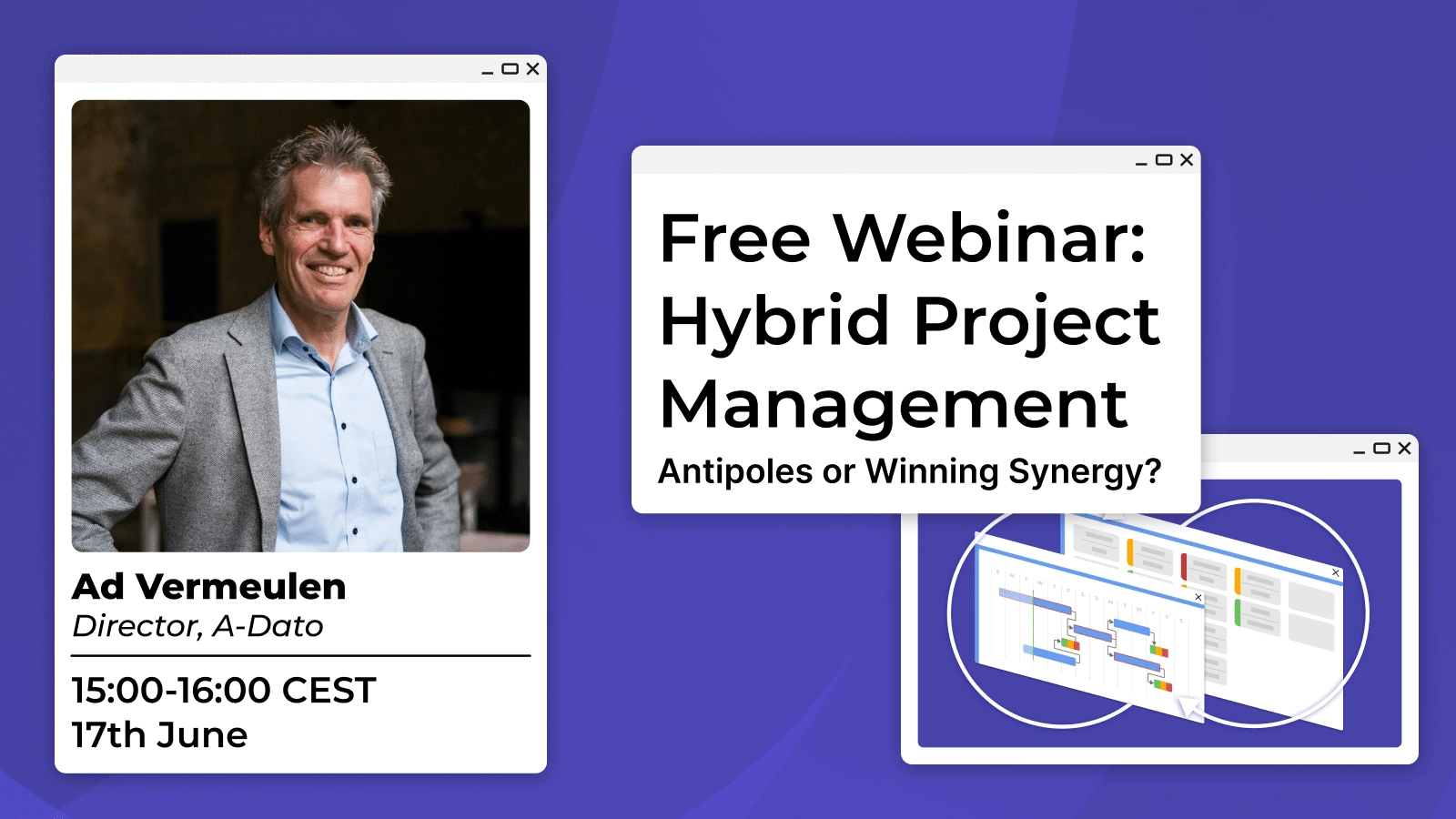 Ad Vermeulen
Director, A-Dato

15:00-16:00 CEST
17th June

Free Webinar: Hybrid Project Management

Antipoles or Winning Synergy?